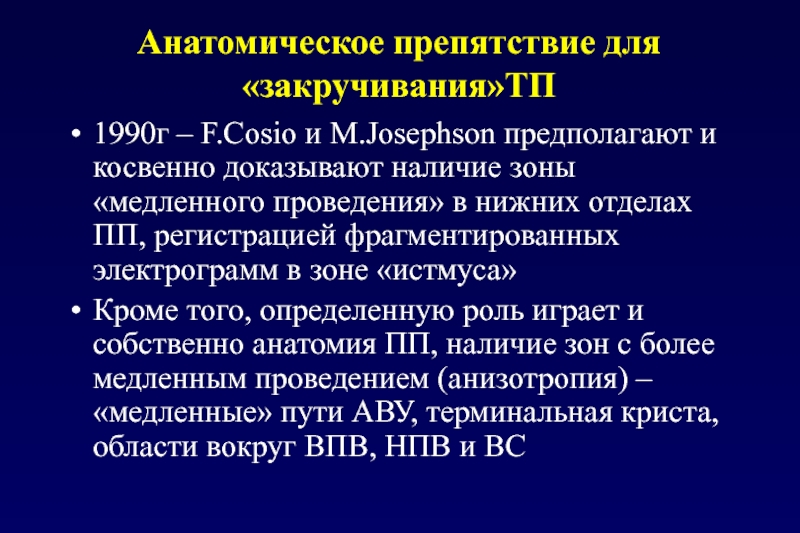 Анатомическое препятствие для «закручивания»ТП

• 1990г – F.Cosio и M.Josephson предполагают и косвенно доказывают наличие зоны «медленного проведения» в нижних отделах ПП, регистрацией фрагментированных электрограмм в зоне «истмуса»

• Кроме того, определенную роль играет и собственно анатомия ПП, наличие зон с более медленным проведением (анизотропия) – «медленные» пути АВУ, терминальная криста, области вокруг ВПВ, НПВ и ВС